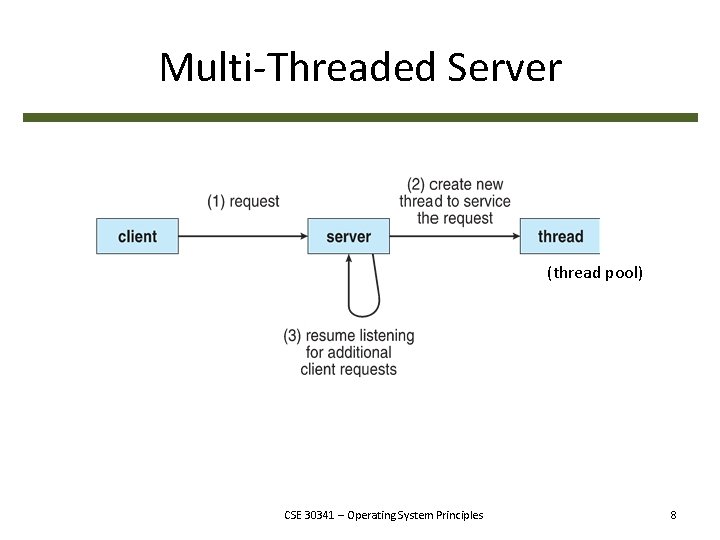 Multi-Threaded Server

(1) request

(2) create new thread to service the request

client

server

thread

(thread pool)

(3) resume listening for additional client requests

CSE 30341 – Operating System Principles

8